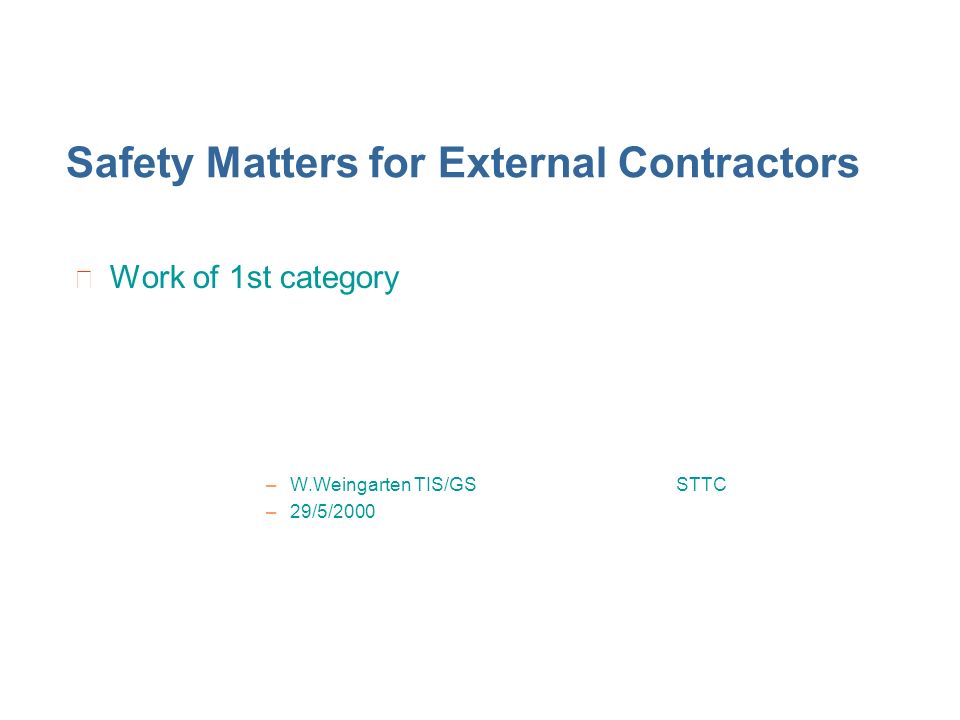 Safety Matters for External Contractors

Work of 1st category

– W.Weingarten TIS/GS STTC
– 29/5/2000